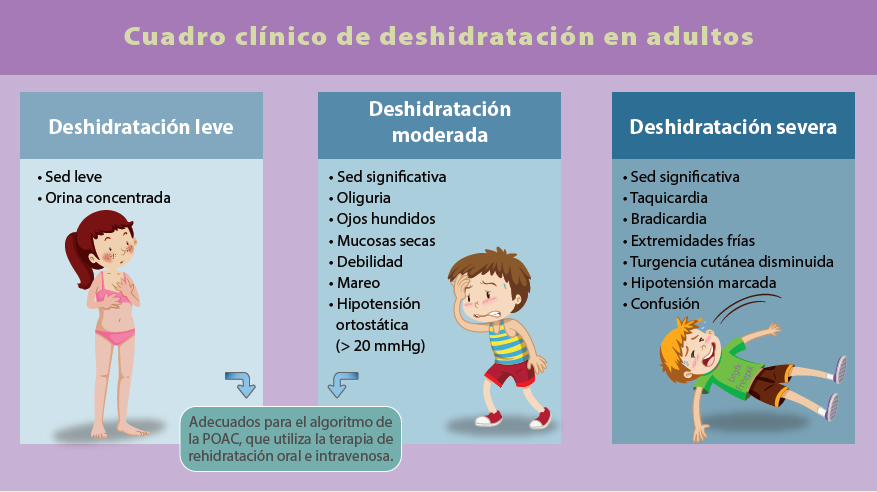 Cuadro clínico de deshidratación en adultos

Deshidratación leve

• Sed leve
• Orina concentrada

Deshidratación moderada

• Sed significativa
• Oliguria
• Ojos hundidos
• Mucosas secas
• Debilidad
• Mareo
• Hipotensión ortostática (> 20 mmHg)

Deshidratación severa

• Sed significativa
• Taquicardia
• Bradicardia
• Extremidades frías
• Turgencia cutánea disminuida
• Hipotensión marcada
• Confusión

Adecuados para el algoritmo de la POAC, que utiliza la terapia de rehidratación oral e intravenosa.